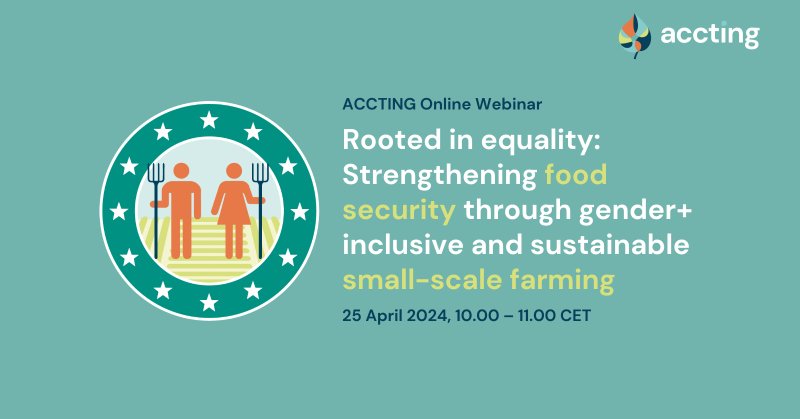 accting

ACCTING Online Webinar

Rooted in equality: Strengthening food security through gender+ inclusive and sustainable small-scale farming

25 April 2024, 10.00 – 11.00 CET